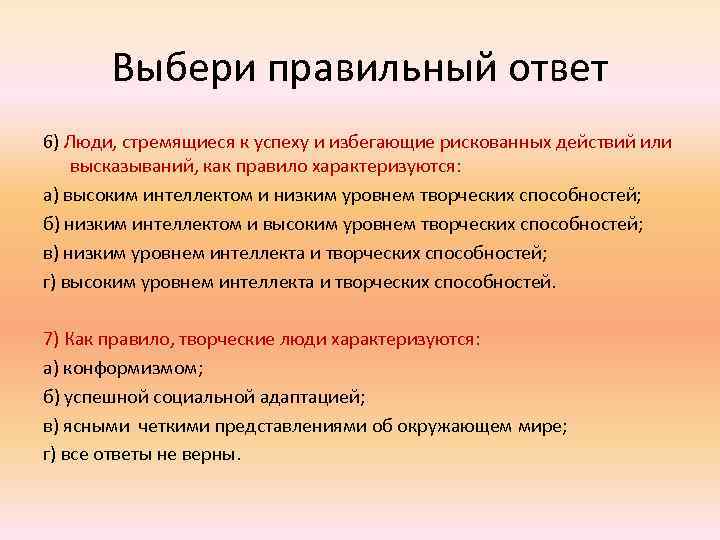 Выбери правильный ответ

6) Люди, стремящиеся к успеху и избегающие рискованных действий или высказываний, как правило характеризуются:

а) высоким интеллектом и низким уровнем творческих способностей;

б) низким интеллектом и высоким уровнем творческих способностей;

в) низким уровнем интеллекта и творческих способностей;

г) высоким уровнем интеллекта и творческих способностей.

7) Как правило, творческие люди характеризуются:

а) конформизмом;

б) успешной социальной адаптацией;

в) ясными четкими представлениями об окружающем мире;

г) все ответы не верны.